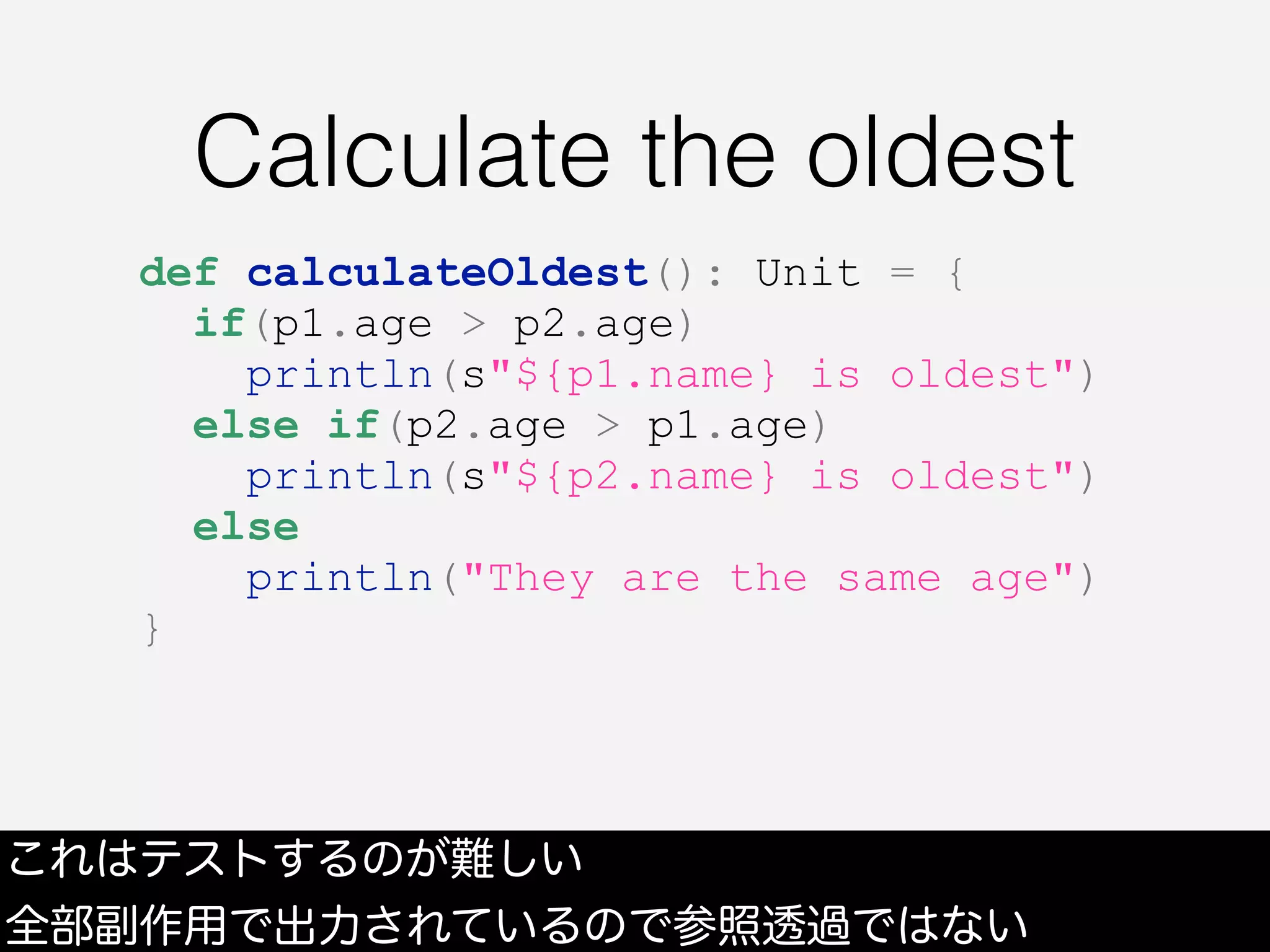 Calculate the oldest

def calculateOldest(): Unit = {
  if(p1.age > p2.age)
    println(s"${p1.name} is oldest")
  else if(p2.age > p1.age)
    println(s"${p2.name} is oldest")
  else
    println("They are the same age")
}

これはテストするのが難しい
全部副作用で出力されているので参照透過ではない